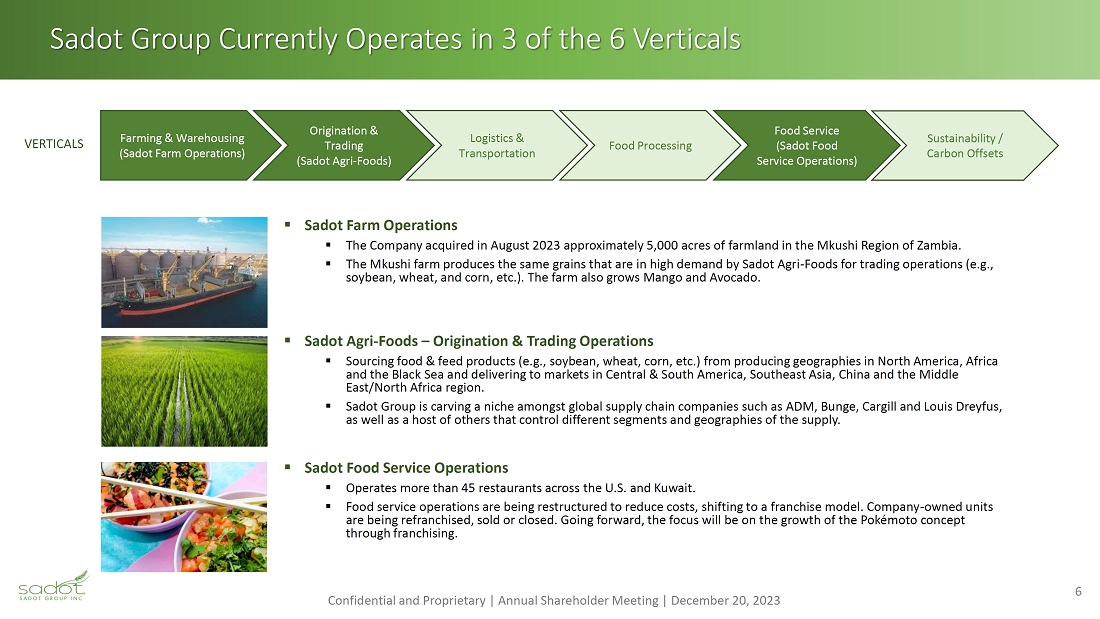 Sadot Group Currently Operates in 3 of the 6 Verticals

VERTICALS

Farming & Warehousing (Sadot Farm Operations)

Origination & Trading (Sadot Agri-Foods)

Logistics & Transportation

Food Processing

Food Service (Sadot Food Service Operations)

Sustainability / Carbon Offsets

▪ Sadot Farm Operations

▪ The Company acquired in August 2023 approximately 5,000 acres of farmland in the Mkushi Region of Zambia.

▪ The Mkushi farm produces the same grains that are in high demand by Sadot Agri-Foods for trading operations (e.g., soybean, wheat, and corn, etc.). The farm also grows Mango and Avocado.

▪ Sadot Agri-Foods – Origination & Trading Operations

▪ Sourcing food & feed products (e.g., soybean, wheat, corn, etc.) from producing geographies in North America, Africa and the Black Sea and delivering to markets in Central & South America, Southeast Asia, China and the Middle East/North Africa region.

▪ Sadot Group is carving a niche amongst global supply chain companies such as ADM, Bunge, Cargill and Louis Dreyfus, as well as a host of others that control different segments and geographies of the supply.

▪ Sadot Food Service Operations

▪ Operates more than 45 restaurants across the U.S. and Kuwait.

▪ Food service operations are being restructured to reduce costs, shifting to a franchise model. Company-owned units are being refranchised, sold or closed. Going forward, the focus will be on the growth of the Pokémoto concept through franchising.

sadot SADOT GROUP INC.

Confidential and Proprietary | Annual Shareholder Meeting | December 20, 2023

6